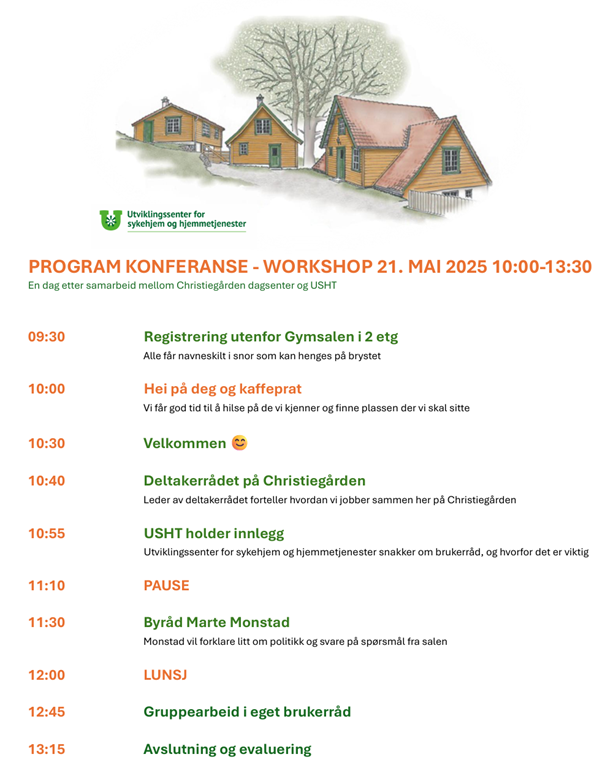 Utviklingssenter for sykehjem og hjemmetjenester

PROGRAM KONFERANSE - WORKSHOP 21. MAI 2025 10:00-13:30
En dag etter samarbeid mellom Christiegården dagsenter og USHT

09:30 Registrering utenfor Gymsalen i 2 etg
Alle får navneskilt i snor som kan henges på brystet

10:00 Hei på deg og kaffeprat
Vi får god tid til å hilse på de vi kjenner og finne plassen der vi skal sitte

10:30 Velkommen 😊

10:40 Deltakerrådet på Christiegården
Leder av deltakerrådet forteller hvordan vi jobber sammen her på Christiegården

10:55 USHT holder innlegg
Utviklingssenter for sykehjem og hjemmetjenester snakker om brukerråd, og hvorfor det er viktig

11:10 PAUSE

11:30 Byråd Marte Monstad
Monstad vil forklare litt om politikk og svare på spørsmål fra salen

12:00 LUNSJ

12:45 Gruppearbeid i eget brukerråd

13:15 Avslutning og evaluering